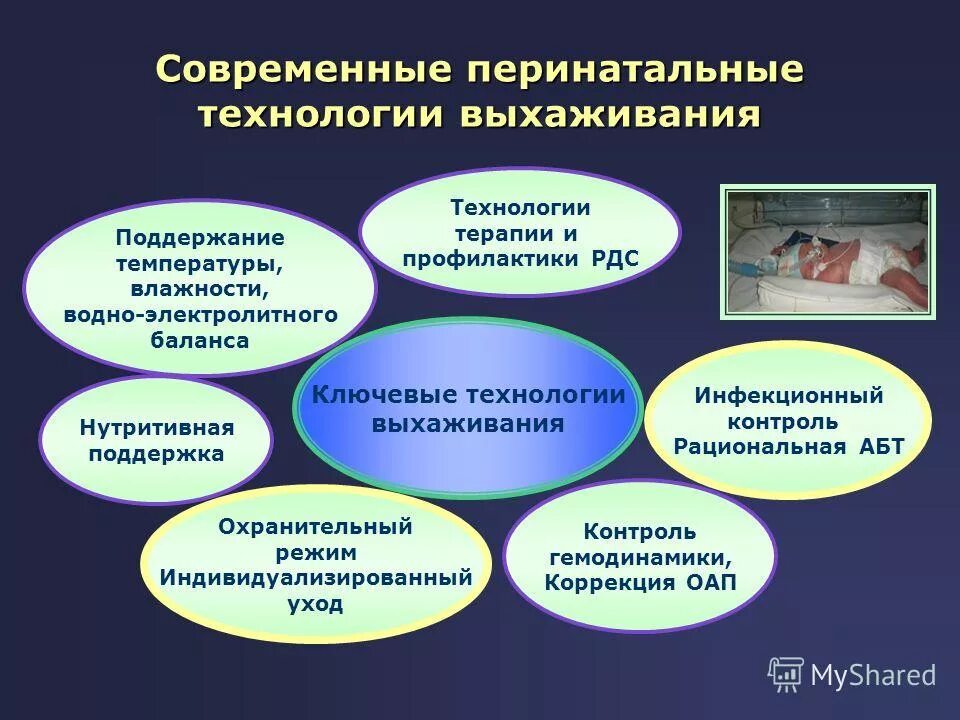 Современные перинатальные технологии выхаживания

Поддержание температуры, влажности, водно-электролитного баланса

Технологии терапии и профилактики РДС

Ключевые технологии выхаживания

Нутритивная поддержка

Инфекционный контроль Рациональная АБТ

Охранительный режим Индивидуализированный уход

Контроль гемодинамики, Коррекция ОАП

MyShared